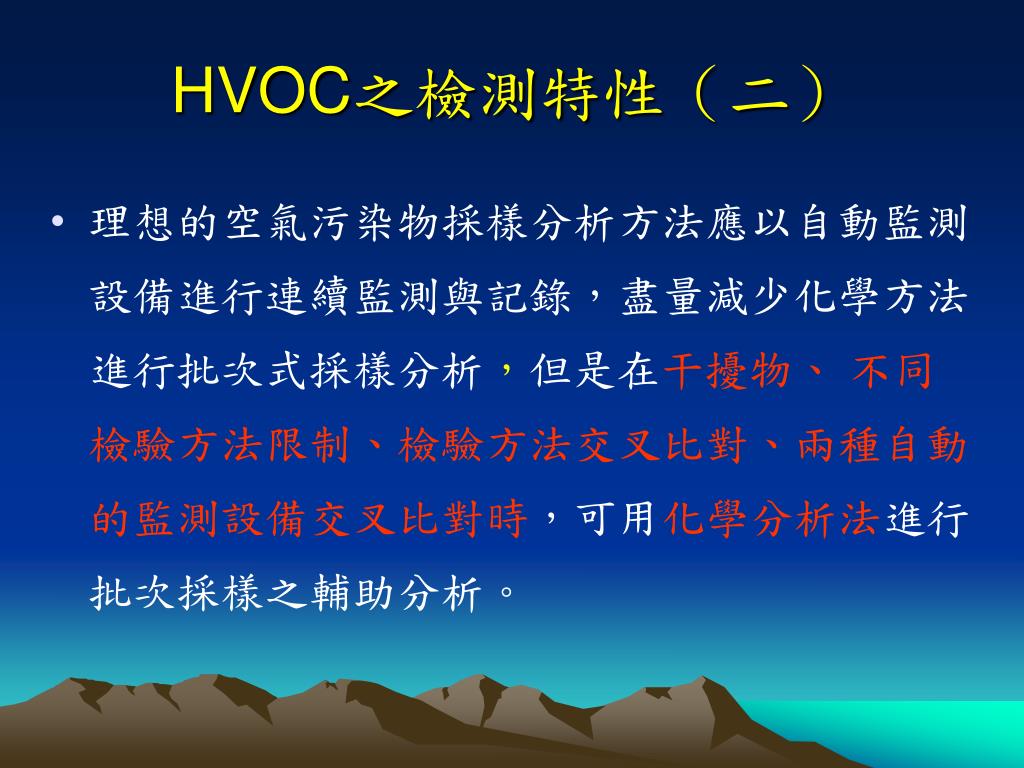 HVOC之檢測特性（二）

• 理想的空氣污染物採樣分析方法應以自動監測設備進行連續監測與記錄，盡量減少化學方法進行批次式採樣分析，但是在干擾物、 不同檢驗方法限制、檢驗方法交叉比對、兩種自動的監測設備交叉比對時，可用化學分析法進行批次採樣之輔助分析。